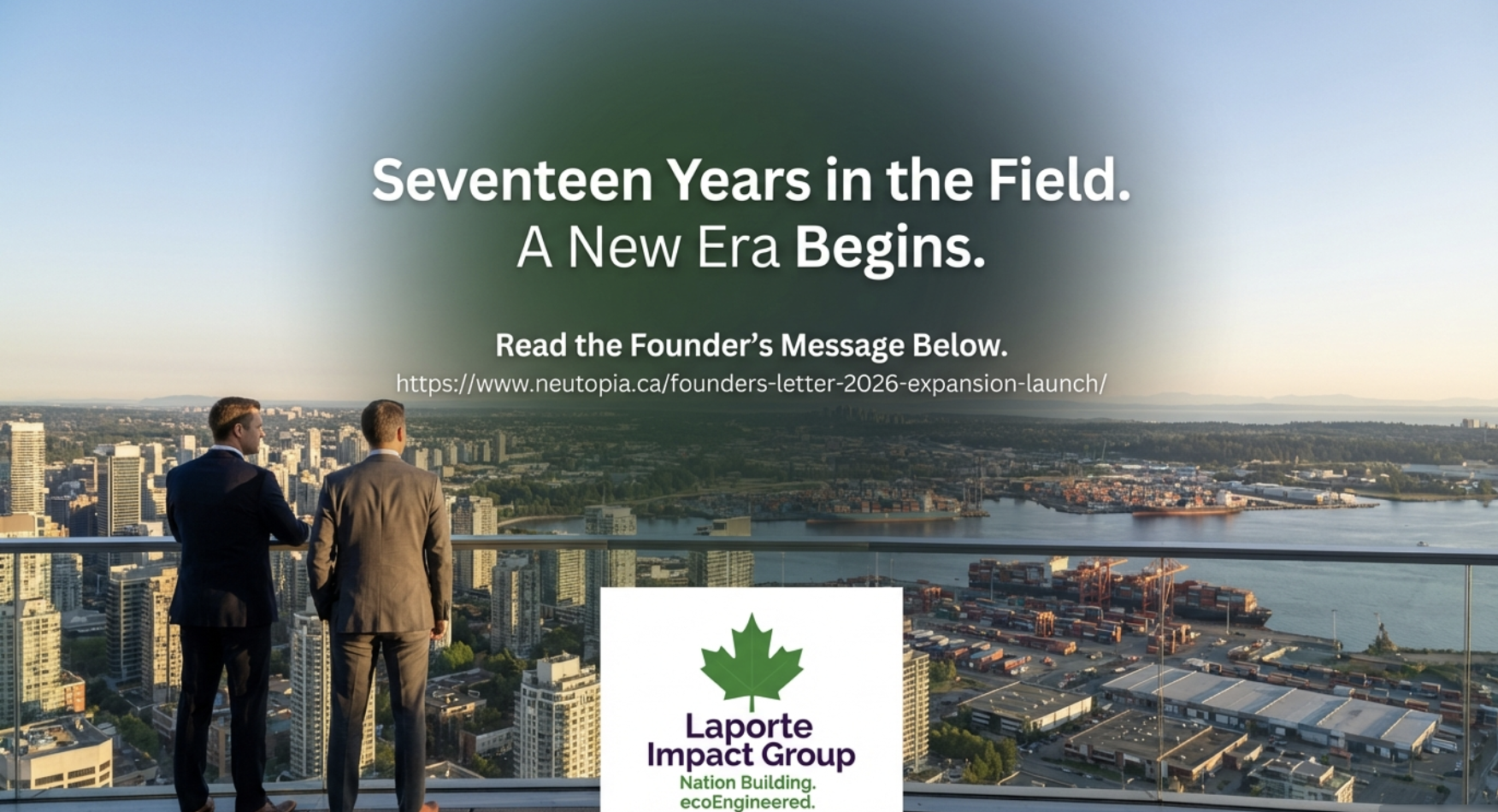 Seventeen Years in the Field.
A New Era Begins.

Read the Founder's Message Below.
https://www.neutopia.ca/founders-letter-2026-expansion-launch/

Laporte Impact Group
Nation Building.
ecoEngineered.